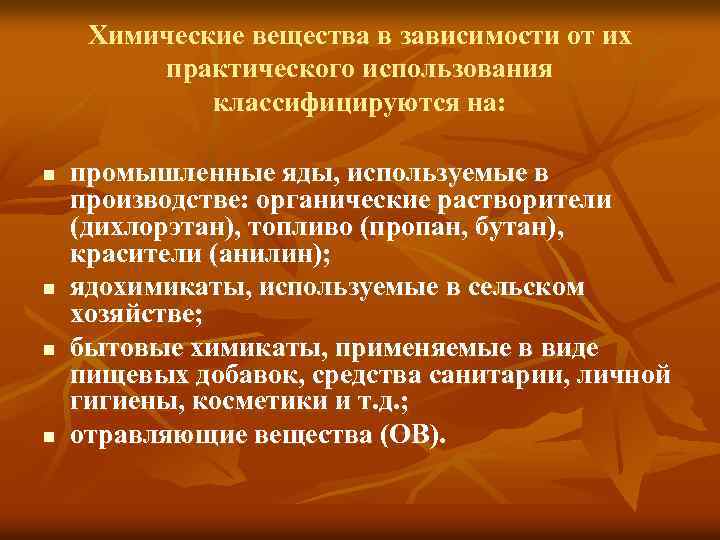 Химические вещества в зависимости от их практического использования классифицируются на:

- промышленные яды, используемые в производстве: органические растворители (дихлорэтан), топливо (пропан, бутан), красители (анилин);
- ядохимикаты, используемые в сельском хозяйстве;
- бытовые химикаты, применяемые в виде пищевых добавок, средства санитарии, личной гигиены, косметики и т.д.;
- отравляющие вещества (ОВ).